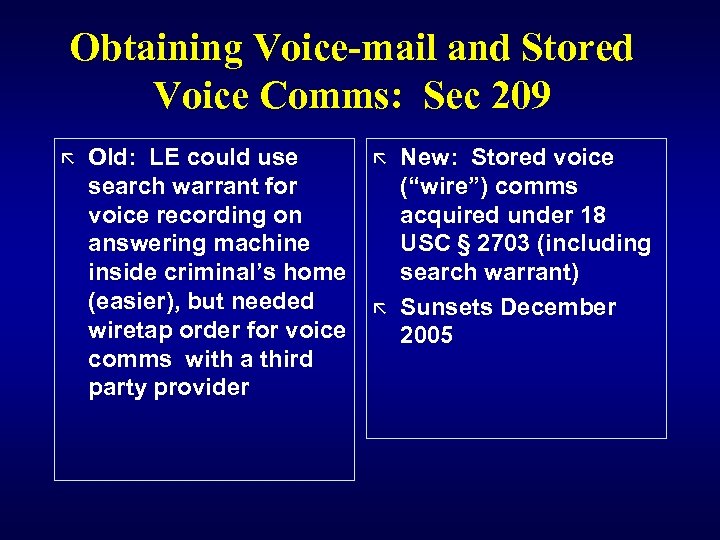 Obtaining Voice-mail and Stored Voice Comms: Sec 209

Old: LE could use search warrant for voice recording on answering machine inside criminal's home (easier), but needed wiretap order for voice comms with a third party provider

New: Stored voice ("wire") comms acquired under 18 USC § 2703 (including search warrant)

Sunsets December 2005